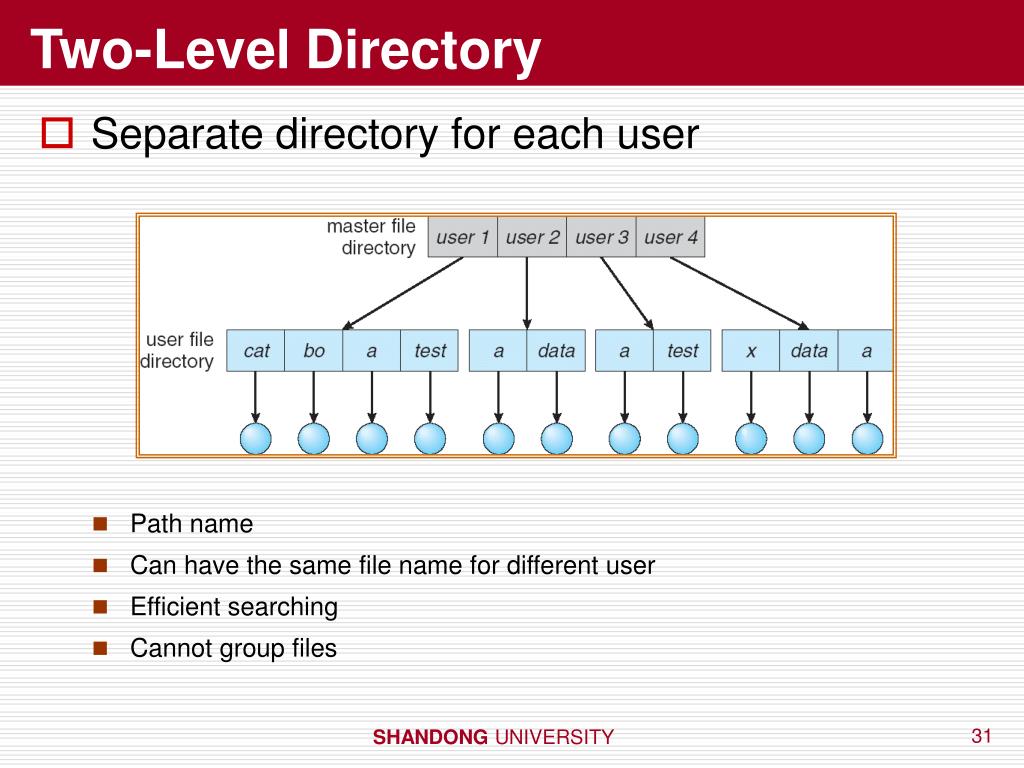 Two-Level Directory

Separate directory for each user

master file directory

user 1 user 2 user 3 user 4

user file directory

cat bo a test a data a test x data a

Path name
Can have the same file name for different user
Efficient searching
Cannot group files

SHANDONG UNIVERSITY

31